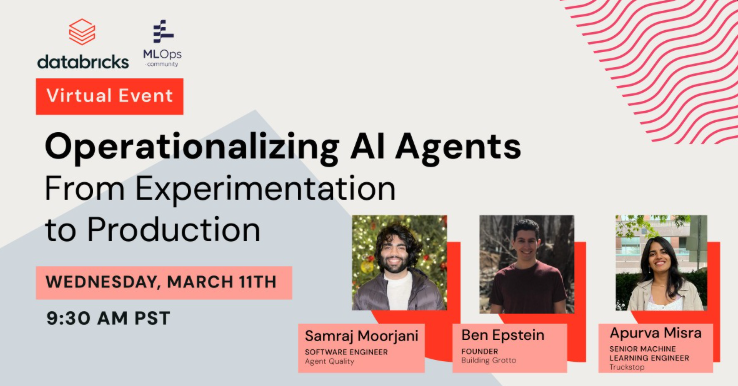 databricks

MLOps community

Virtual Event

Operationalizing AI Agents
From Experimentation to Production

WEDNESDAY, MARCH 11TH

9:30 AM PST

Samraj Moorjani
SOFTWARE ENGINEER
Agent Quality

Ben Epstein
FOUNDER
Building Grotto

Apurva Misra
SENIOR MACHINE LEARNING ENGINEER
Truckstop